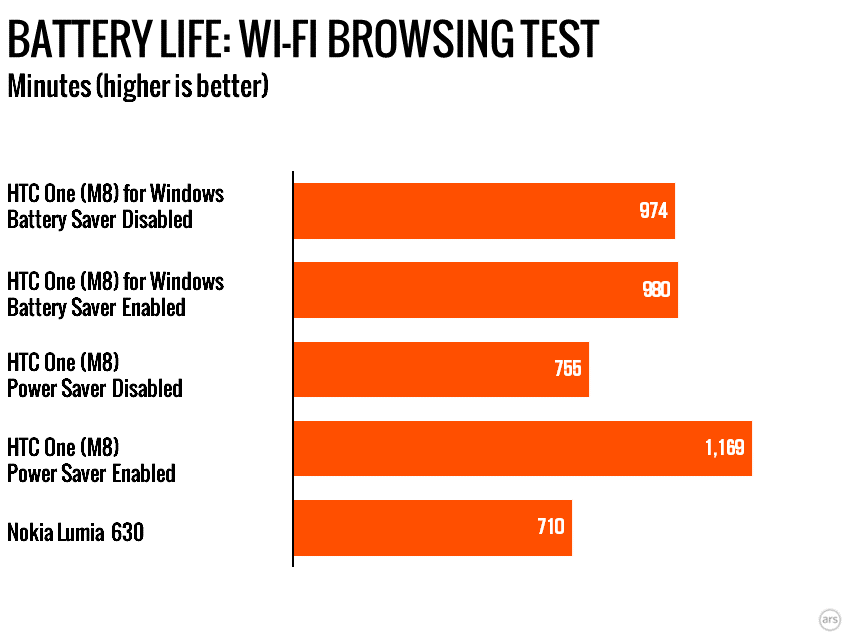 BATTERY LIFE: WI-FI BROWSING TEST
Minutes (higher is better)

HTC One (M8) for Windows
Battery Saver Disabled
974

HTC One (M8) for Windows
Battery Saver Enabled
980

HTC One (M8)
Power Saver Disabled
755

HTC One (M8)
Power Saver Enabled
1,169

Nokia Lumia 630
710

ars